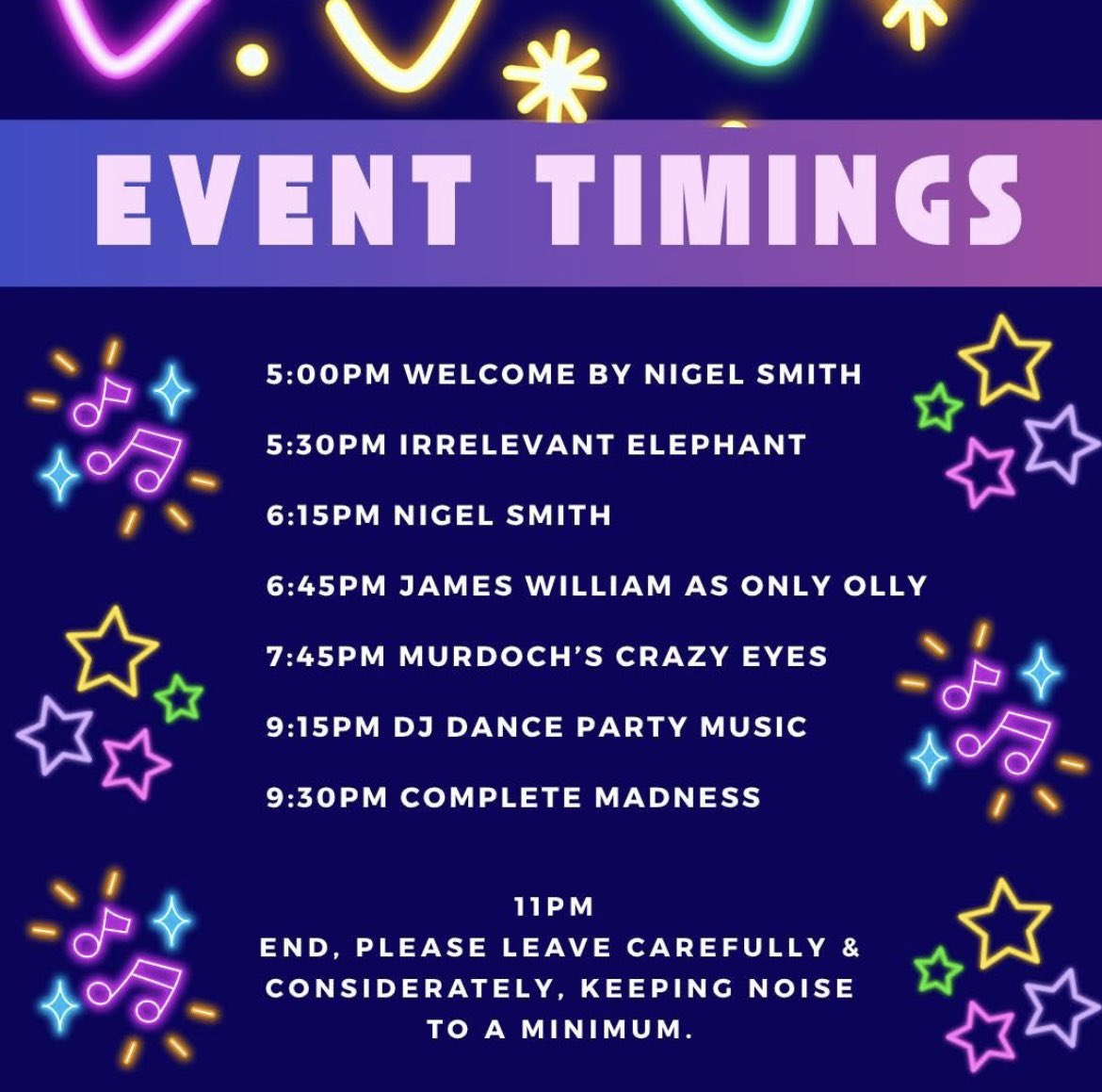 EVENT TIMINGS

5:00PM WELCOME BY NIGEL SMITH

5:30PM IRRELEVANT ELEPHANT

6:15PM NIGEL SMITH

6:45PM JAMES WILLIAM AS ONLY OLLY

7:45PM MURDOCH'S CRAZY EYES

9:15PM DJ DANCE PARTY MUSIC

9:30PM COMPLETE MADNESS

11PM
END, PLEASE LEAVE CAREFULLY & CONSIDERATELY, KEEPING NOISE TO A MINIMUM.